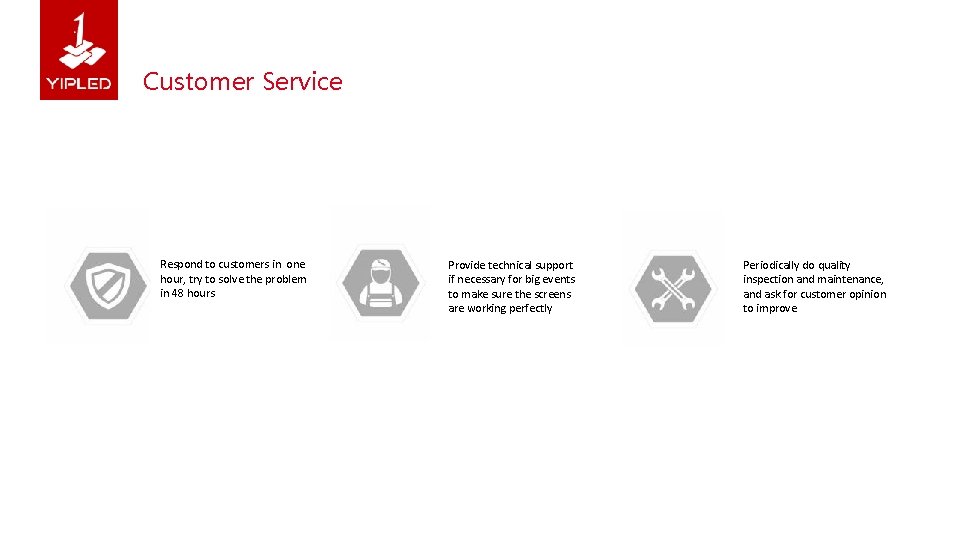 YIPLED

Customer Service

Respond to customers in one hour, try to solve the problem in 48 hours

Provide technical support if necessary for big events to make sure the screens are working perfectly

Periodically do quality inspection and maintenance, and ask for customer opinion to improve